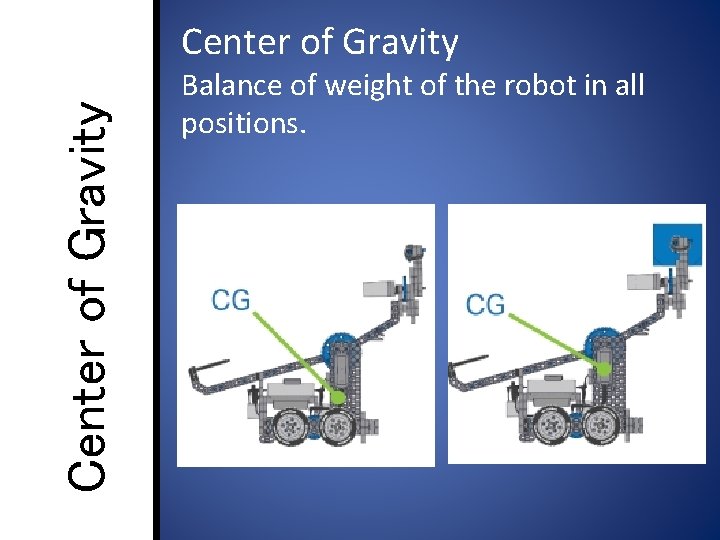 Center of Gravity

Center of Gravity

Balance of weight of the robot in all positions.

CG

CG